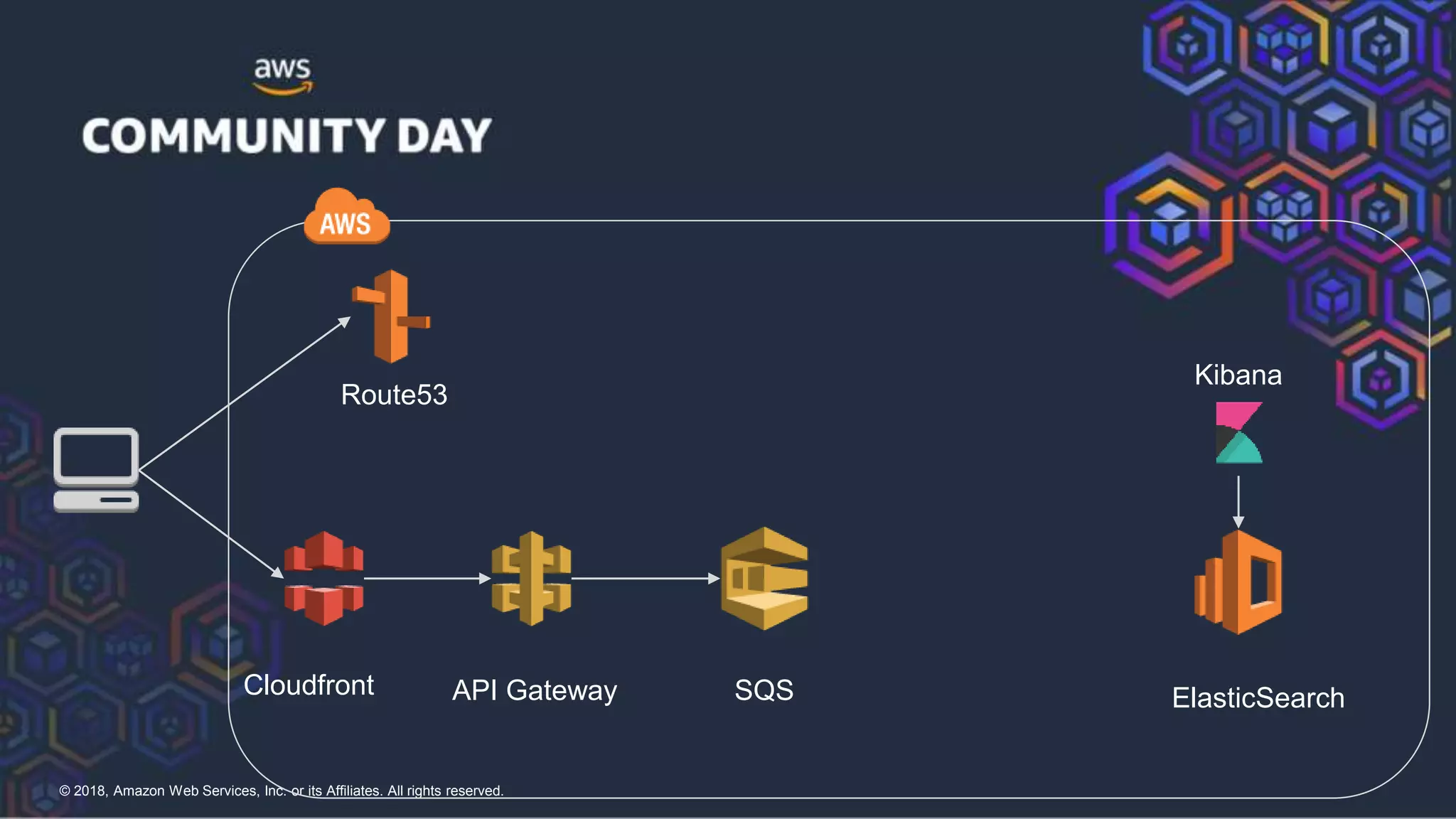 aws

COMMUNITY DAY

AWS

Route53

Kibana

Cloudfront

API Gateway

SQS

ElasticSearch

© 2018, Amazon Web Services, Inc. or its Affiliates. All rights reserved.